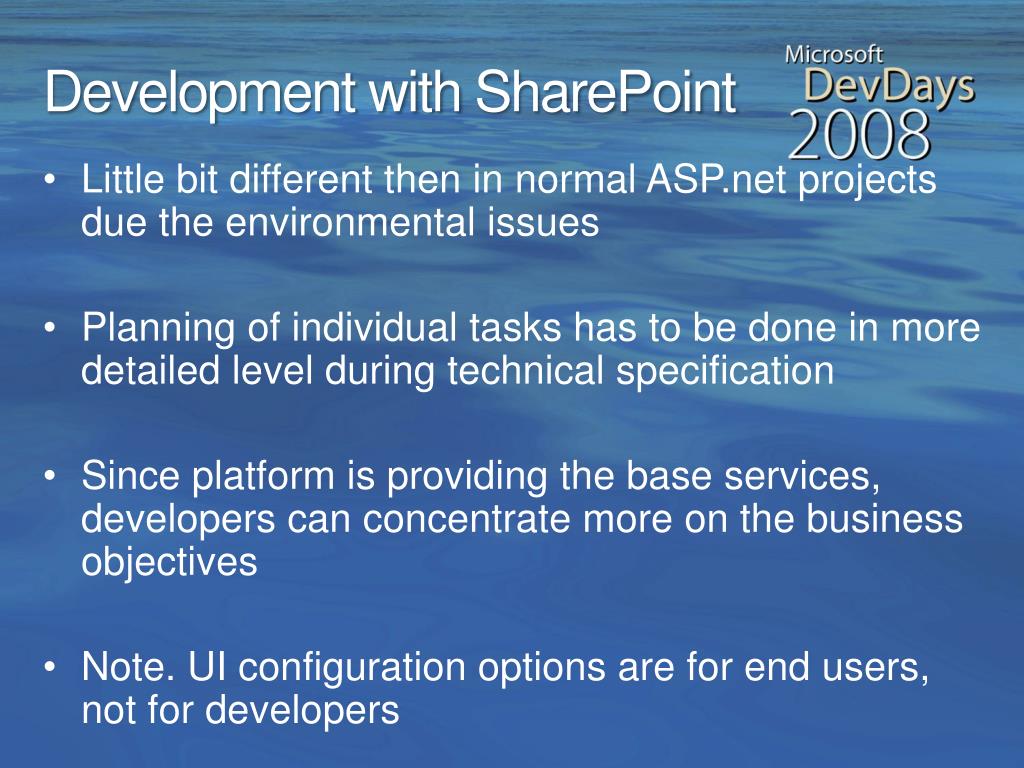 Development with SharePoint

Microsoft DevDays 2008

• Little bit different then in normal ASP.net projects due the environmental issues

• Planning of individual tasks has to be done in more detailed level during technical specification

• Since platform is providing the base services, developers can concentrate more on the business objectives

• Note. UI configuration options are for end users, not for developers